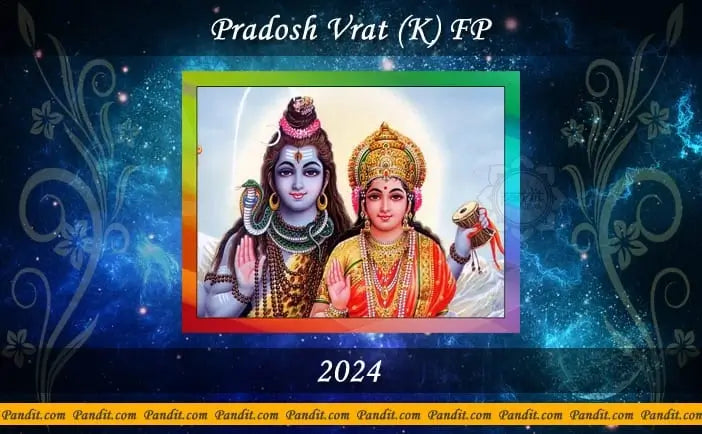 Pradosh Vrat (K) FP

2024

Pandit.com Pandit.com Pandit.com Pandit.com Pandit.com Pandit.com Pandit.com Pandit.com Pandit.com Pandit.com